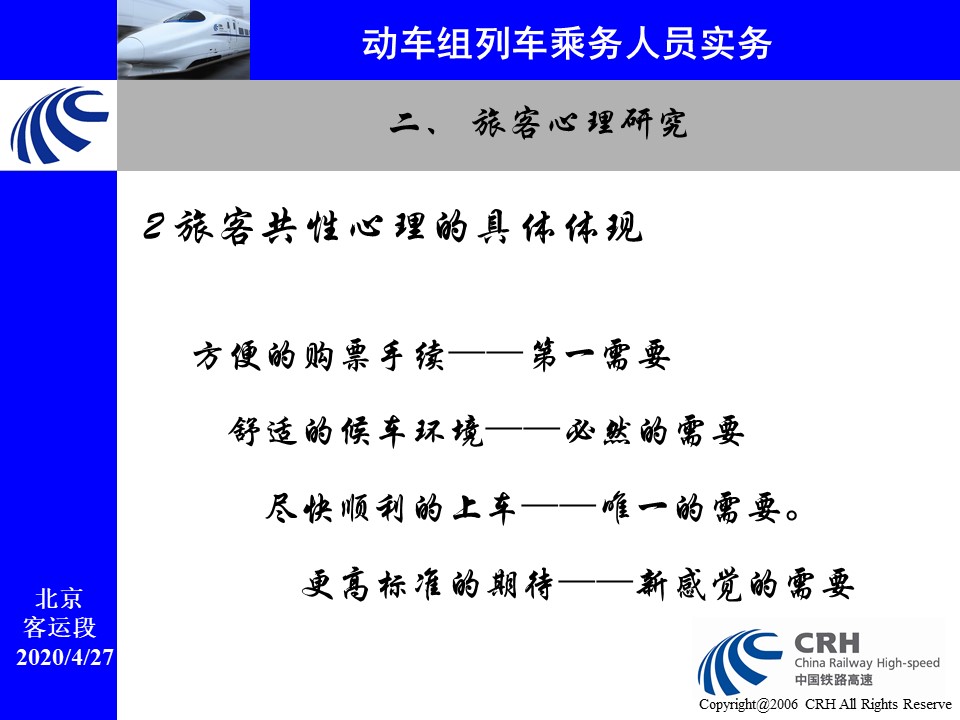 动车组列车乘务人员实务

二、 旅客心理研究

2旅客共性心理的具体体现

方便的购票手续——第一需要

舒适的候车环境——必然的需要

尽快顺利的上车——唯一的需要。

更高标准的期待——新感觉的需要

北京
客运段
2020/4/27

CRH
China Railway High-speed
中国铁路高速

Copyright@2006 CRH All Rights Reserve